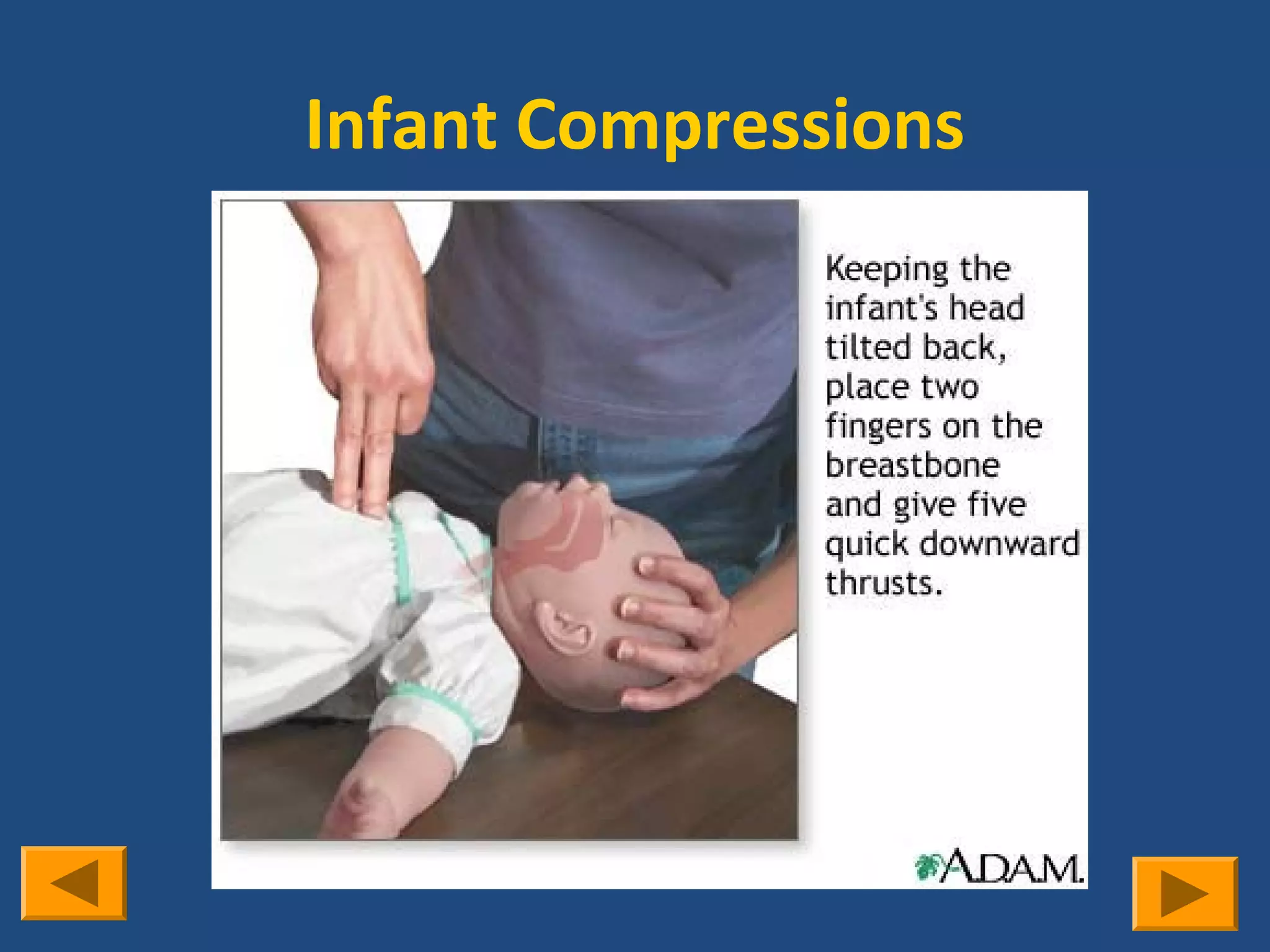 Infant Compressions

Keeping the infant's head tilted back, place two fingers on the breastbone and give five quick downward thrusts.

A.D.A.M.